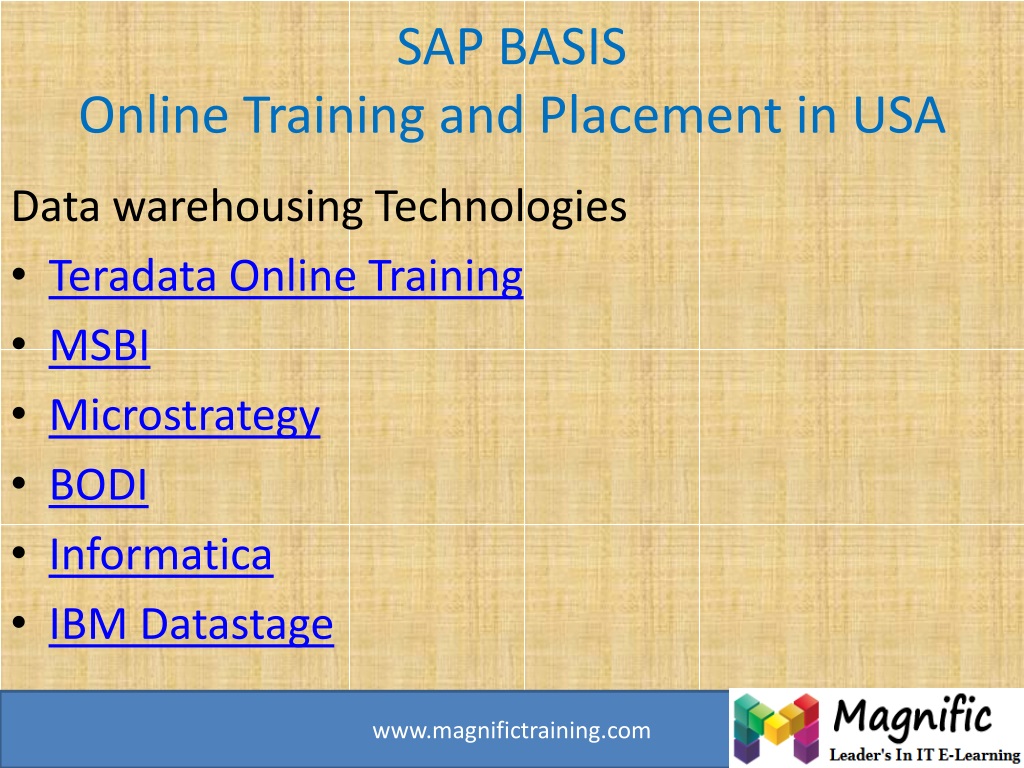 SAP BASIS
Online Training and Placement in USA

Data warehousing Technologies
• Teradata Online Training
• MSBI
• Microstrategy
• BODI
• Informatica
• IBM Datastage

www.magnifictraining.com

Magnific
Leader's In IT E-Learning